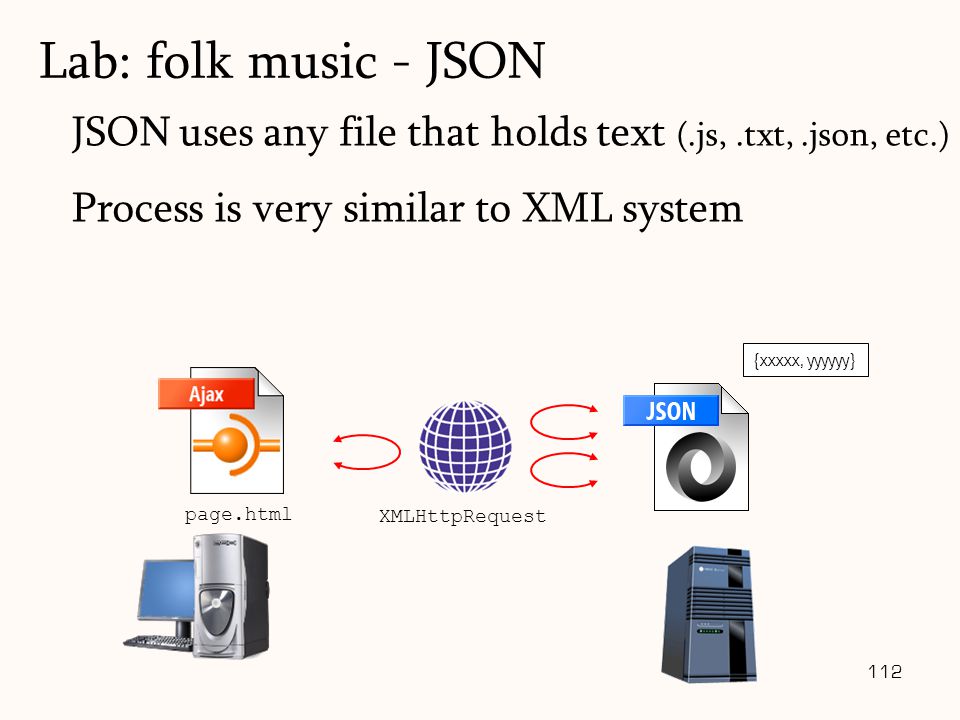 Lab: folk music - JSON

JSON uses any file that holds text (.js, .txt, .json, etc.)

Process is very similar to XML system

{xxxxx, yyyyy}

Ajax

JSON

page.html

XMLHttpRequest

112